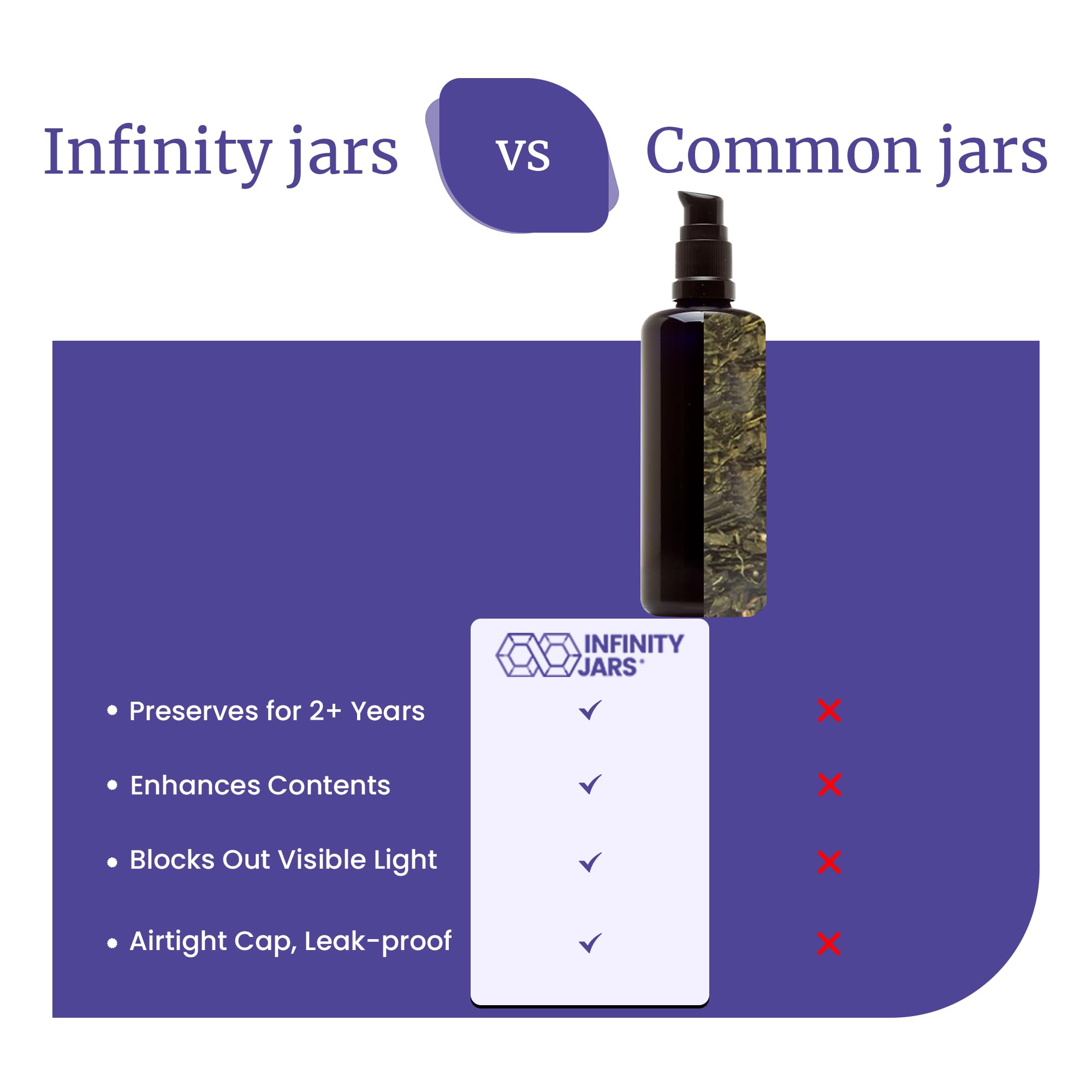 Infinity jars vs Common jars

INFINITY JARS

| | INFINITY JARS | |
|---|---|---|
| • Preserves for 2+ Years | ✓ | ✗ |
| • Enhances Contents | ✓ | ✗ |
| • Blocks Out Visible Light | ✓ | ✗ |
| • Airtight Cap, Leak-proof | ✓ | ✗ |